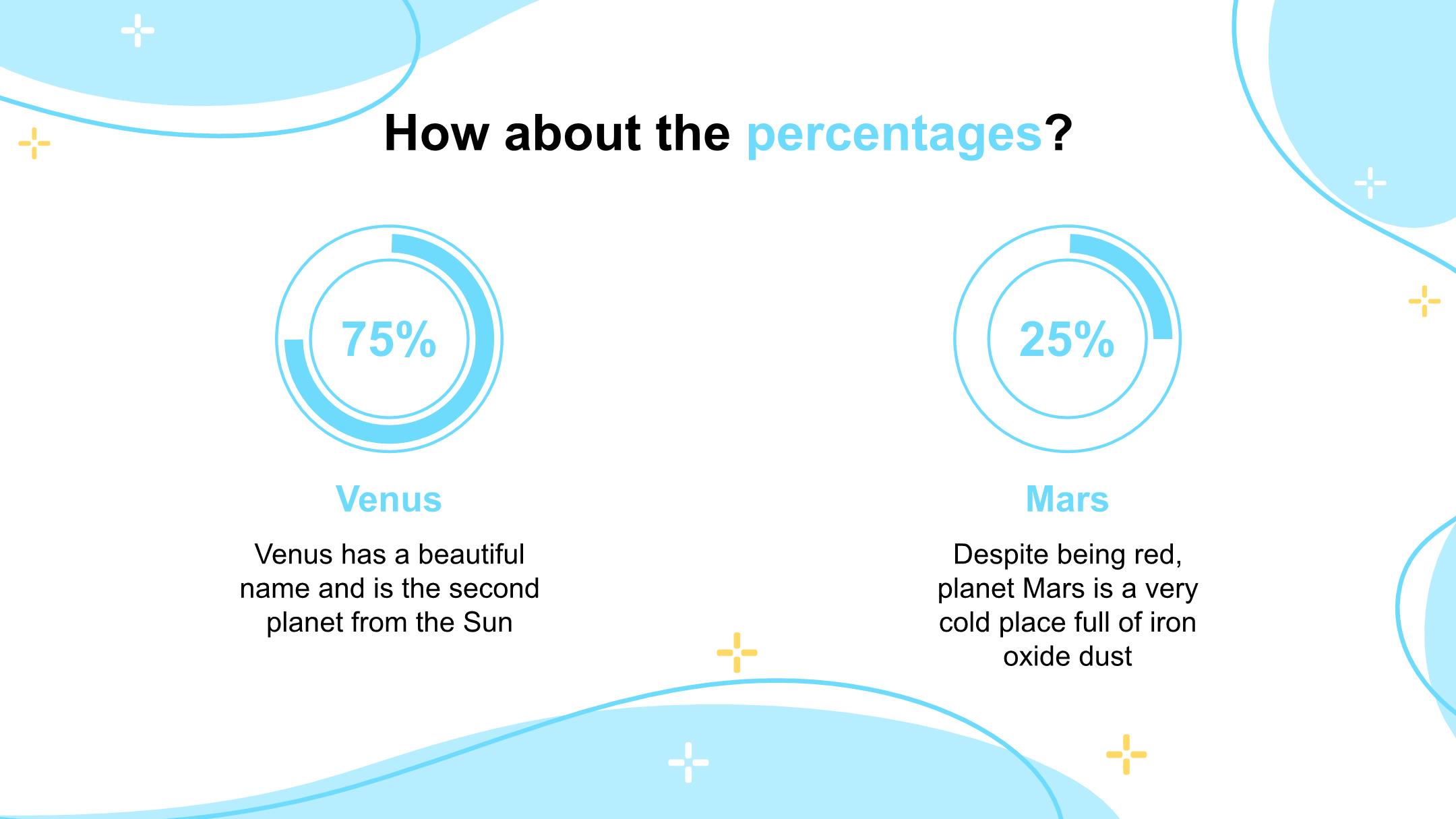 How about the percentages?

75%

Venus

Venus has a beautiful name and is the second planet from the Sun

25%

Mars

Despite being red, planet Mars is a very cold place full of iron oxide dust